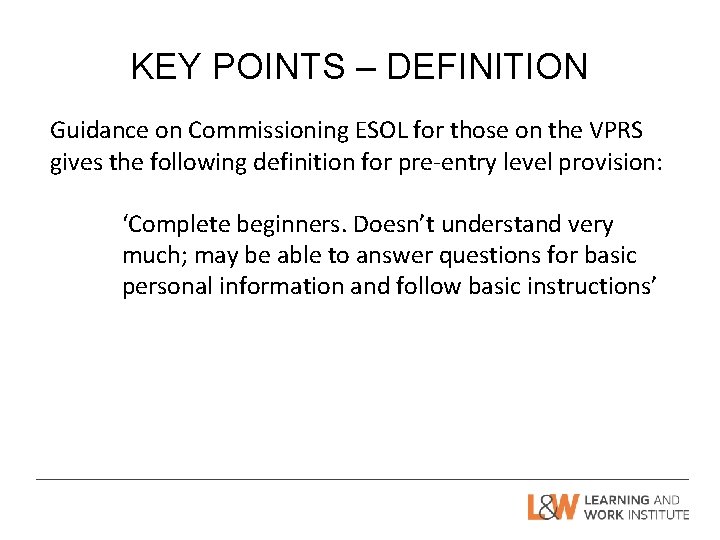 KEY POINTS – DEFINITION

Guidance on Commissioning ESOL for those on the VPRS gives the following definition for pre-entry level provision:

‘Complete beginners. Doesn’t understand very much; may be able to answer questions for basic personal information and follow basic instructions’

L&W LEARNING AND WORK INSTITUTE